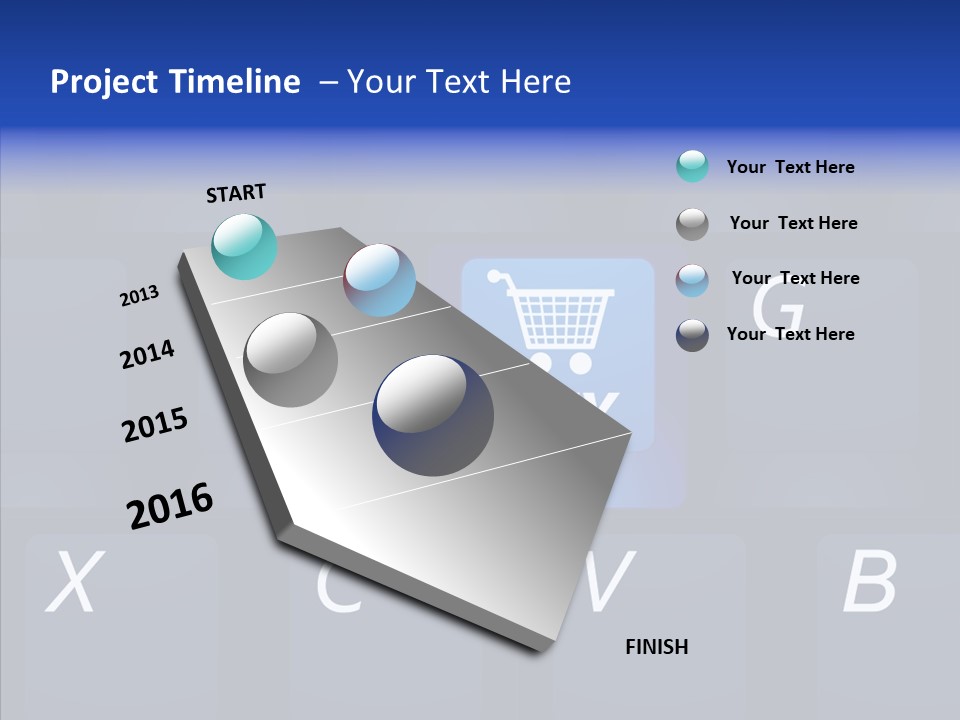 Project Timeline – Your Text Here

START

2013

2014

2015

2016

FINISH

Your Text Here

Your Text Here

Your Text Here

Your Text Here

G

X

C

V

B